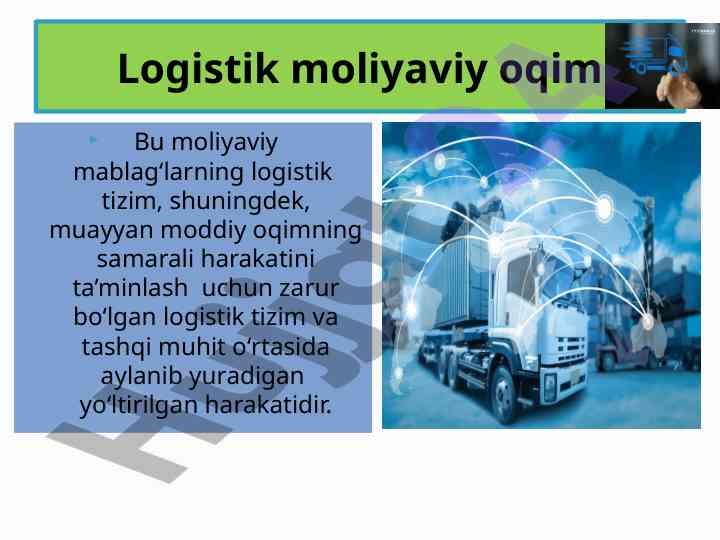 Logistik moliyaviy oqim

Bu moliyaviy mablag‘larning logistik tizim, shuningdek, muayyan moddiy oqimning samarali harakatini ta’minlash uchun zarur bo‘lgan logistik tizim va tashqi muhit o‘rtasida aylanib yuradigan yo‘ltirilgan harakatidir.

Hujjat